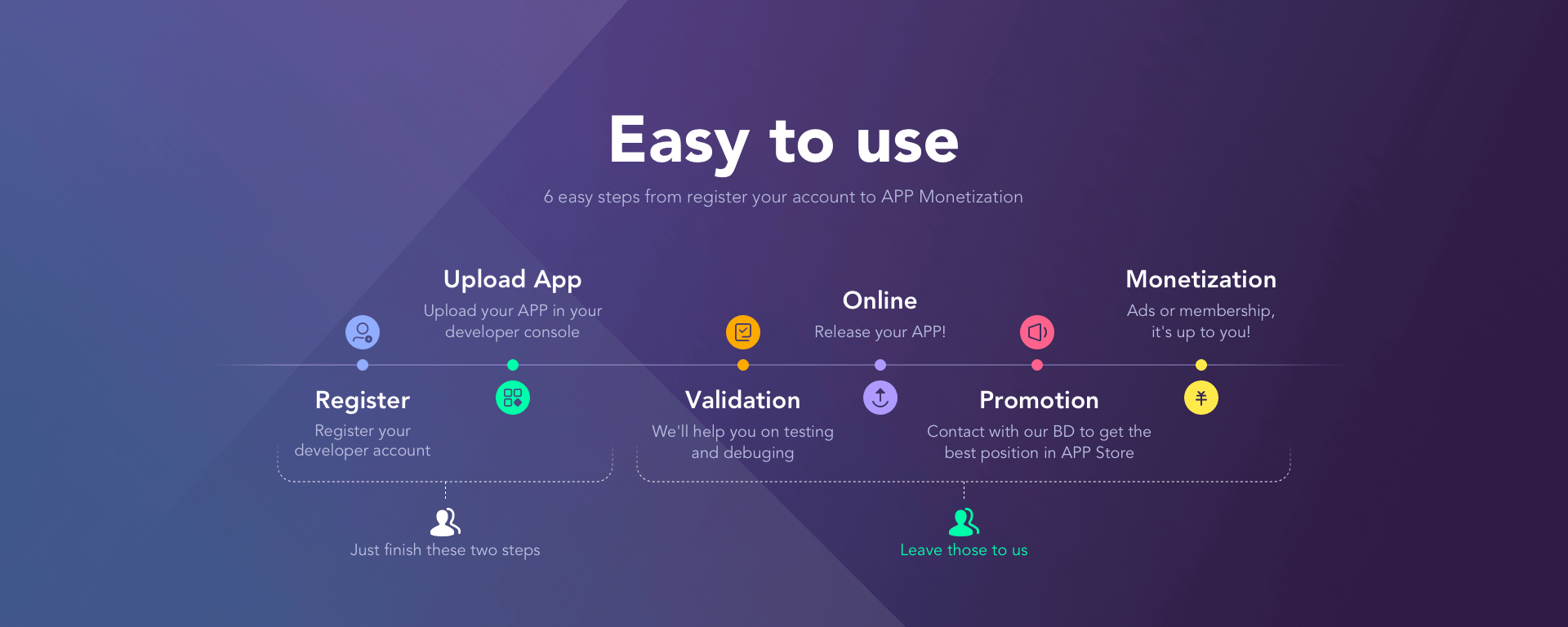 Easy to use

6 easy steps from register your account to APP Monetization

Register
Register your developer account

Upload App
Upload your APP in your developer console

Validation
We'll help you on testing and debuging

Online
Release your APP!

Promotion
Contact with our BD to get the best position in APP Store

Monetization
Ads or membership, it's up to you!

Just finish these two steps

Leave those to us